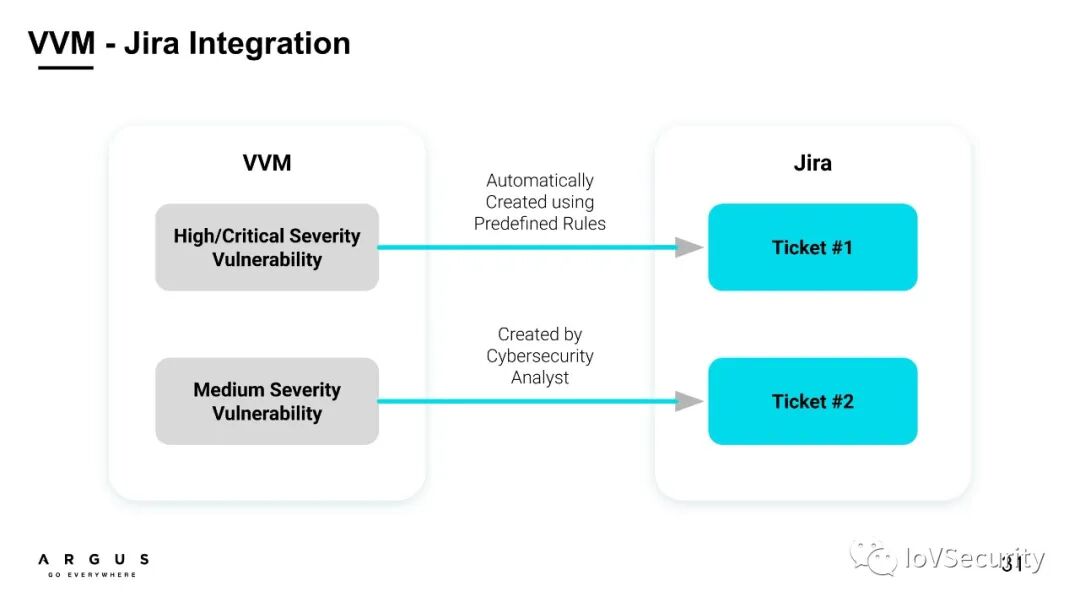 VVM - Jira Integration

VVM

High/Critical Severity Vulnerability

Medium Severity Vulnerability

Automatically Created using Predefined Rules

Created by Cybersecurity Analyst

Jira

Ticket #1

Ticket #2

ARGUS
GO EVERYWHERE

IoVSecurity

31